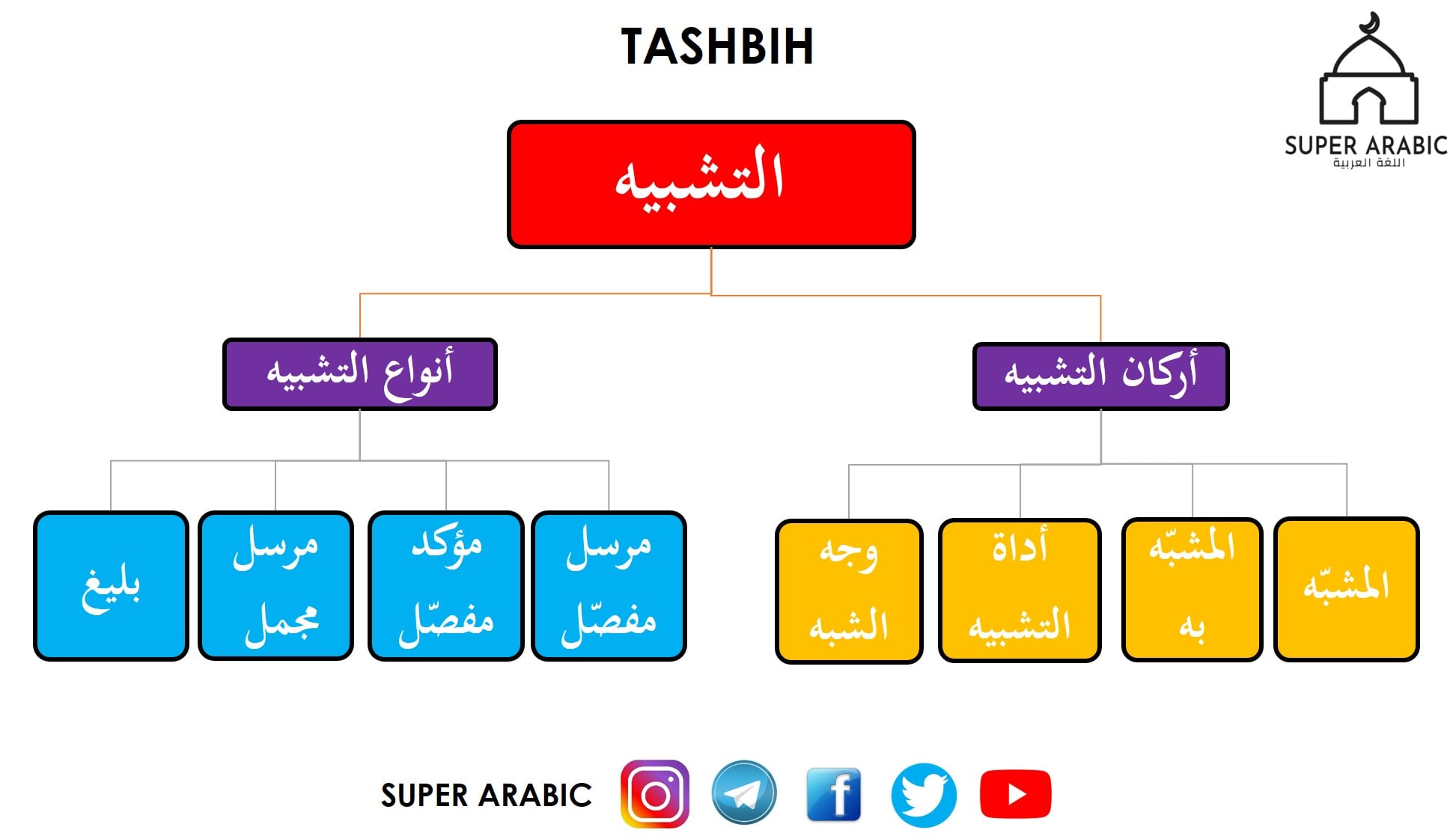 TASHBIH

SUPER ARABIC
اللغة العربية

التشبيه

أركان التشبيه

أنواع التشبيه

المشبّه

المشبّه به

أداة التشبيه

وجه الشبه

مرسل مفصّل

مؤكد مفصّل

مرسل مجمل

بليغ

SUPER ARABIC